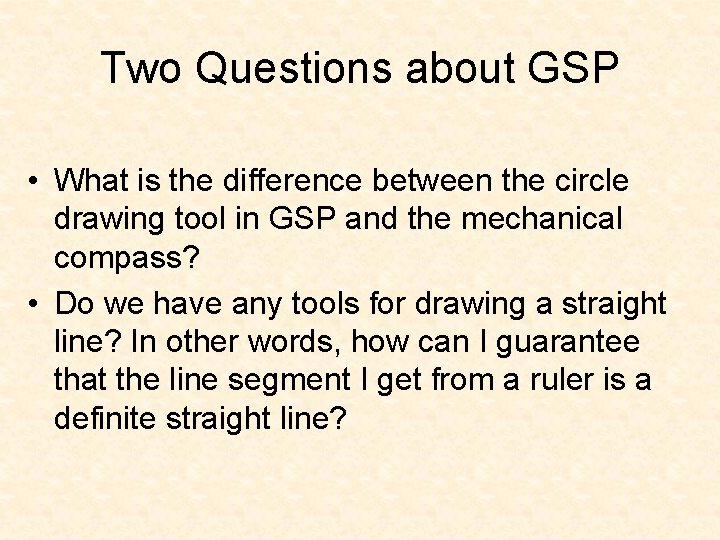 Two Questions about GSP

• What is the difference between the circle drawing tool in GSP and the mechanical compass?

• Do we have any tools for drawing a straight line? In other words, how can I guarantee that the line segment I get from a ruler is a definite straight line?